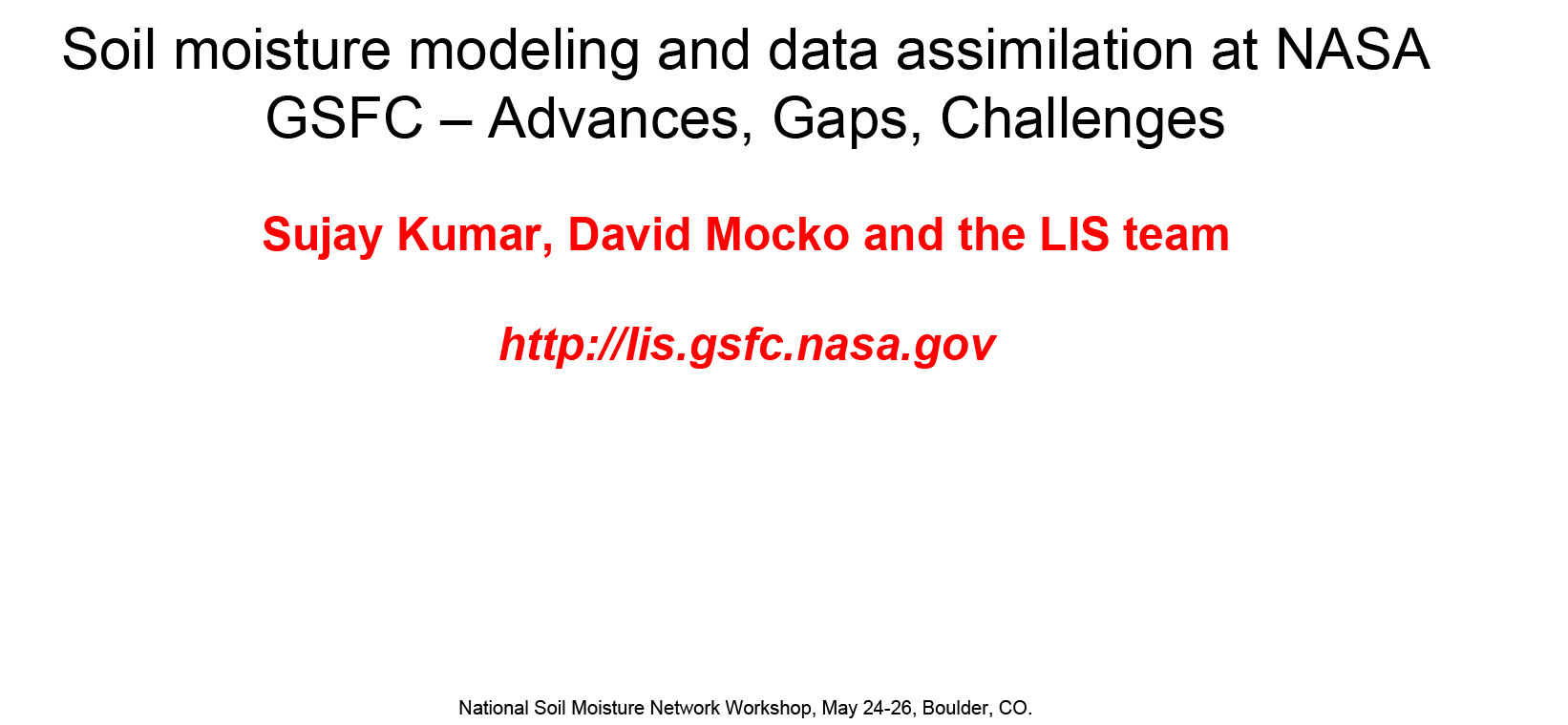 Soil moisture modeling and data assimilation at NASA GSFC – Advances, Gaps, Challenges

Sujay Kumar, David Mocko and the LIS team

http://lis.gsfc.nasa.gov

National Soil Moisture Network Workshop, May 24-26, Boulder, CO.